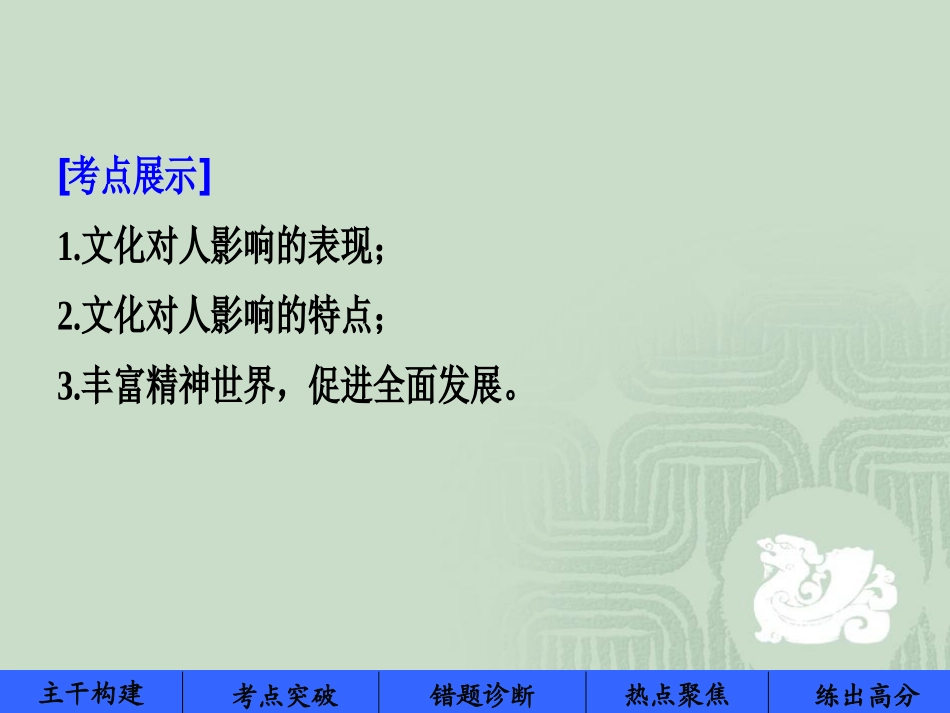 [考点展示]

1.文化对人影响的表现；

2.文化对人影响的特点；

3.丰富精神世界，促进全面发展。

主干构建 考点突破 错题诊断 热点聚焦 练出高分